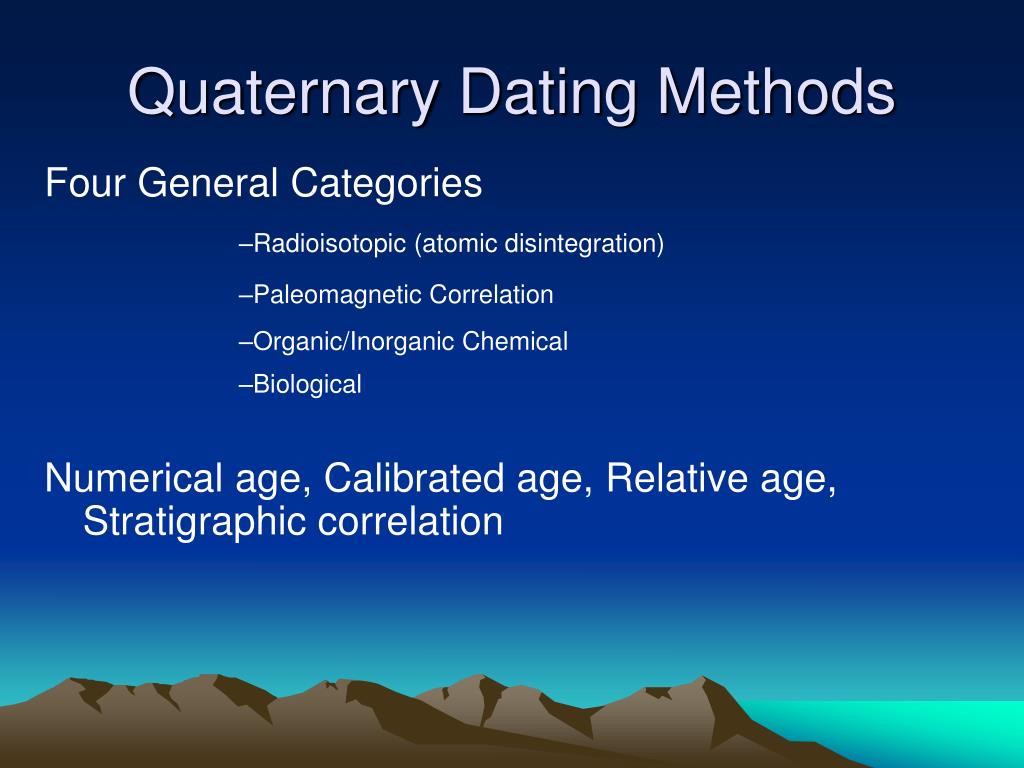 Quaternary Dating Methods

Four General Categories

–Radioisotopic (atomic disintegration)

–Paleomagnetic Correlation

–Organic/Inorganic Chemical

–Biological

Numerical age, Calibrated age, Relative age, Stratigraphic correlation